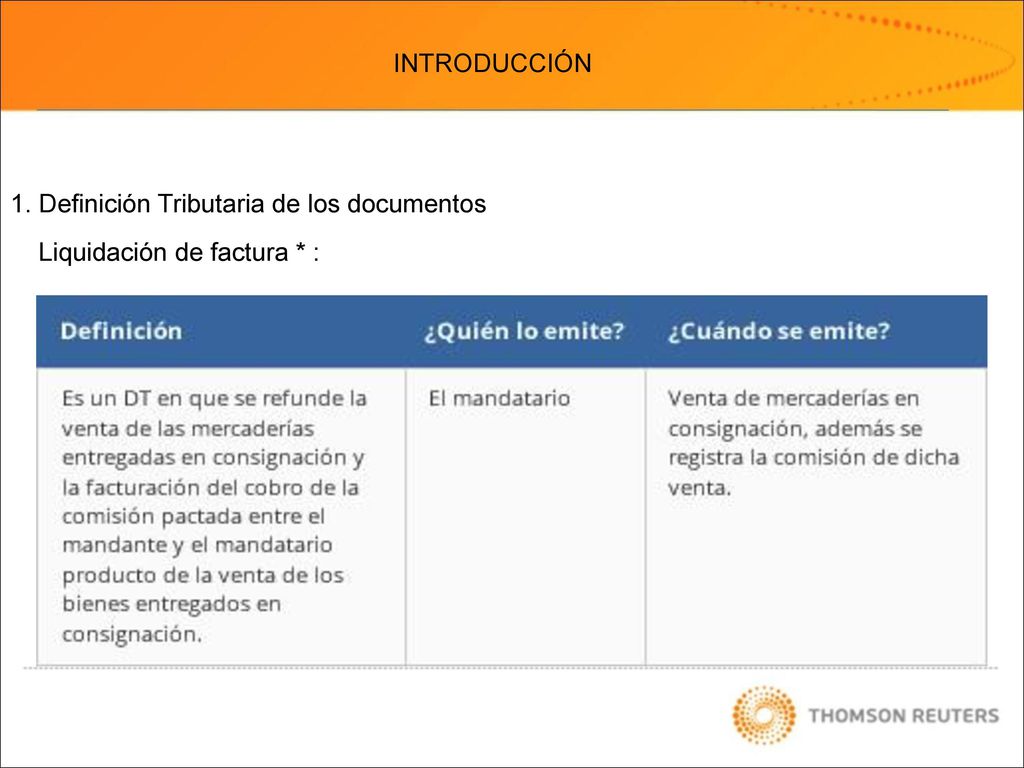 INTRODUCCIÓN

1. Definición Tributaria de los documentos

Liquidación de factura * :

| Definición | ¿Quién lo emite? | ¿Cuándo se emite? |
|---|---|---|
| Es un DT en que se refunde la venta de las mercaderías entregadas en consignación y la facturación del cobro de la comisión pactada entre el mandante y el mandatario producto de la venta de los bienes entregados en consignación. | El mandatario | Venta de mercaderías en consignación, además se registra la comisión de dicha venta. |

THOMSON REUTERS